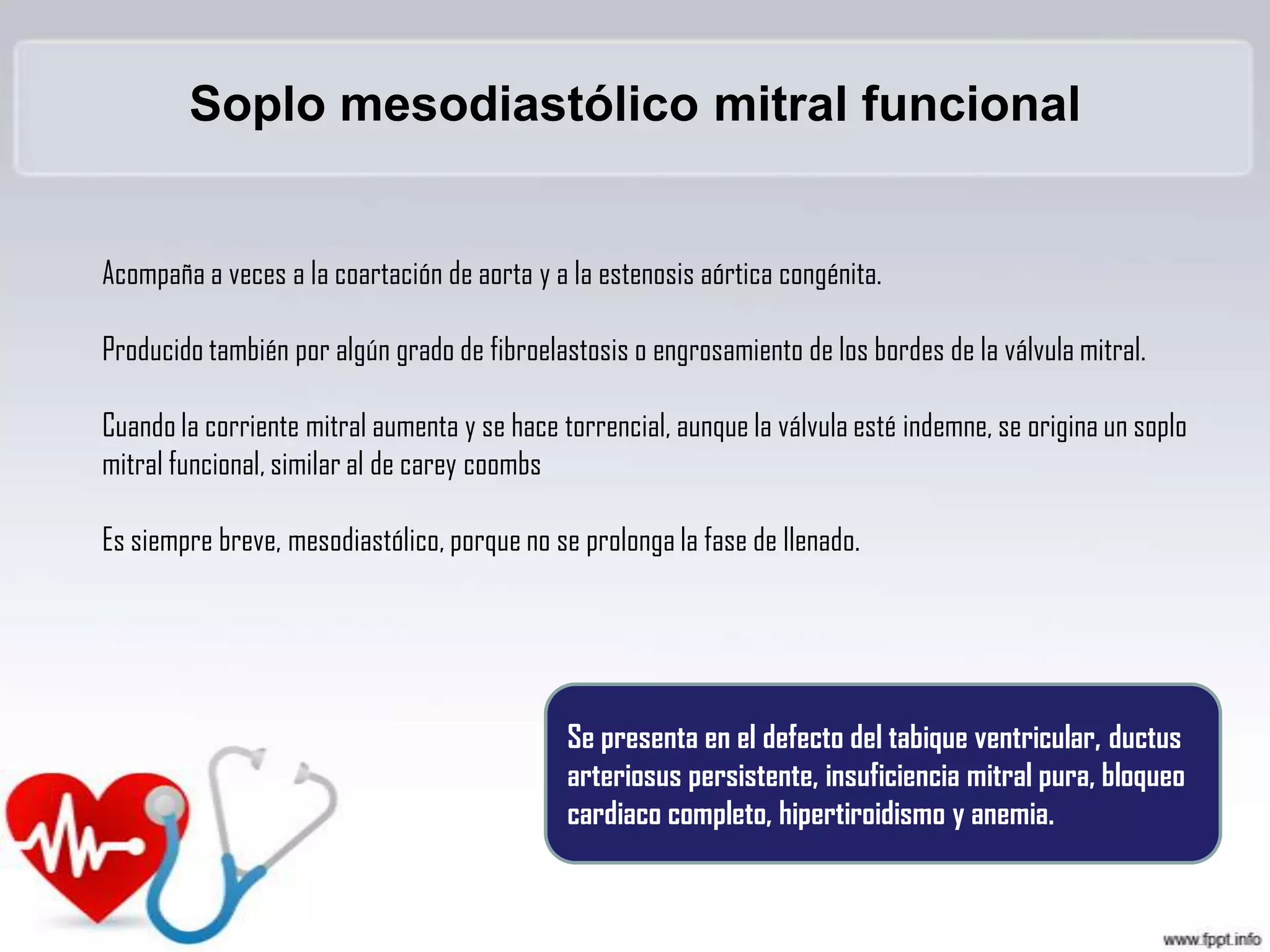 Soplo mesodiastólico mitral funcional

Acompaña a veces a la coartación de aorta y a la estenosis aórtica congénita.

Producido también por algún grado de fibroelastosis o engrosamiento de los bordes de la válvula mitral.

Cuando la corriente mitral aumenta y se hace torrencial, aunque la válvula esté indemne, se origina un soplo mitral funcional, similar al de carey coombs

Es siempre breve, mesodiastólico, porque no se prolonga la fase de llenado.

Se presenta en el defecto del tabique ventricular, ductus arteriosus persistente, insuficiencia mitral pura, bloqueo cardiaco completo, hipertiroidismo y anemia.

www.fppt.info